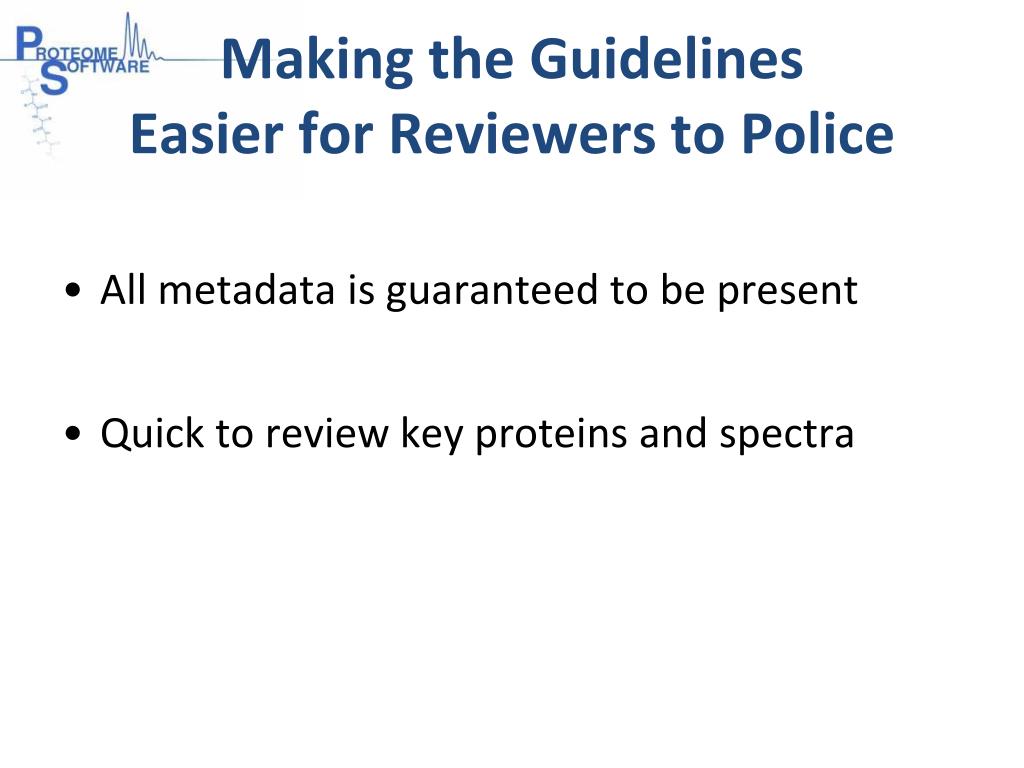 PROTEOME SOFTWARE

Making the Guidelines
Easier for Reviewers to Police

• All metadata is guaranteed to be present

• Quick to review key proteins and spectra